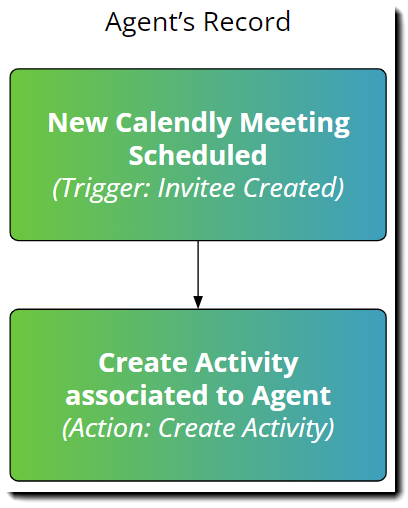 Agent’s Record

New Calendly Meeting Scheduled
(Trigger: Invitee Created)

Create Activity associated to Agent
(Action: Create Activity)